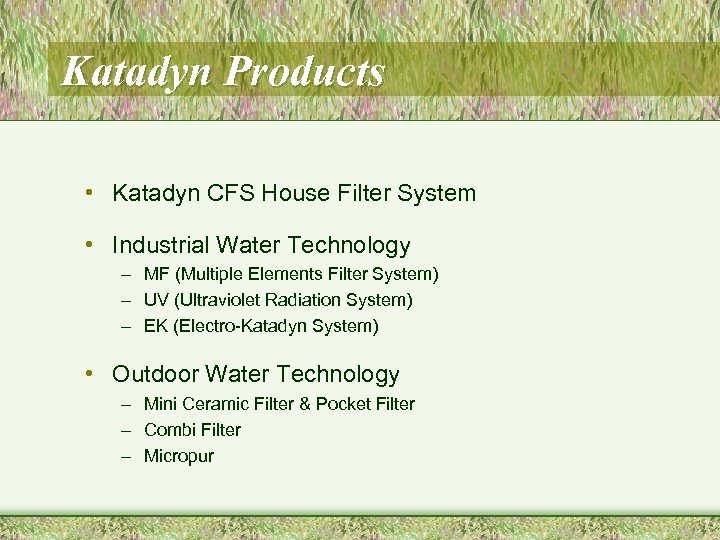 Katadyn Products

• Katadyn CFS House Filter System

• Industrial Water Technology
– MF (Multiple Elements Filter System)
– UV (Ultraviolet Radiation System)
– EK (Electro-Katadyn System)

• Outdoor Water Technology
– Mini Ceramic Filter & Pocket Filter
– Combi Filter
– Micropur